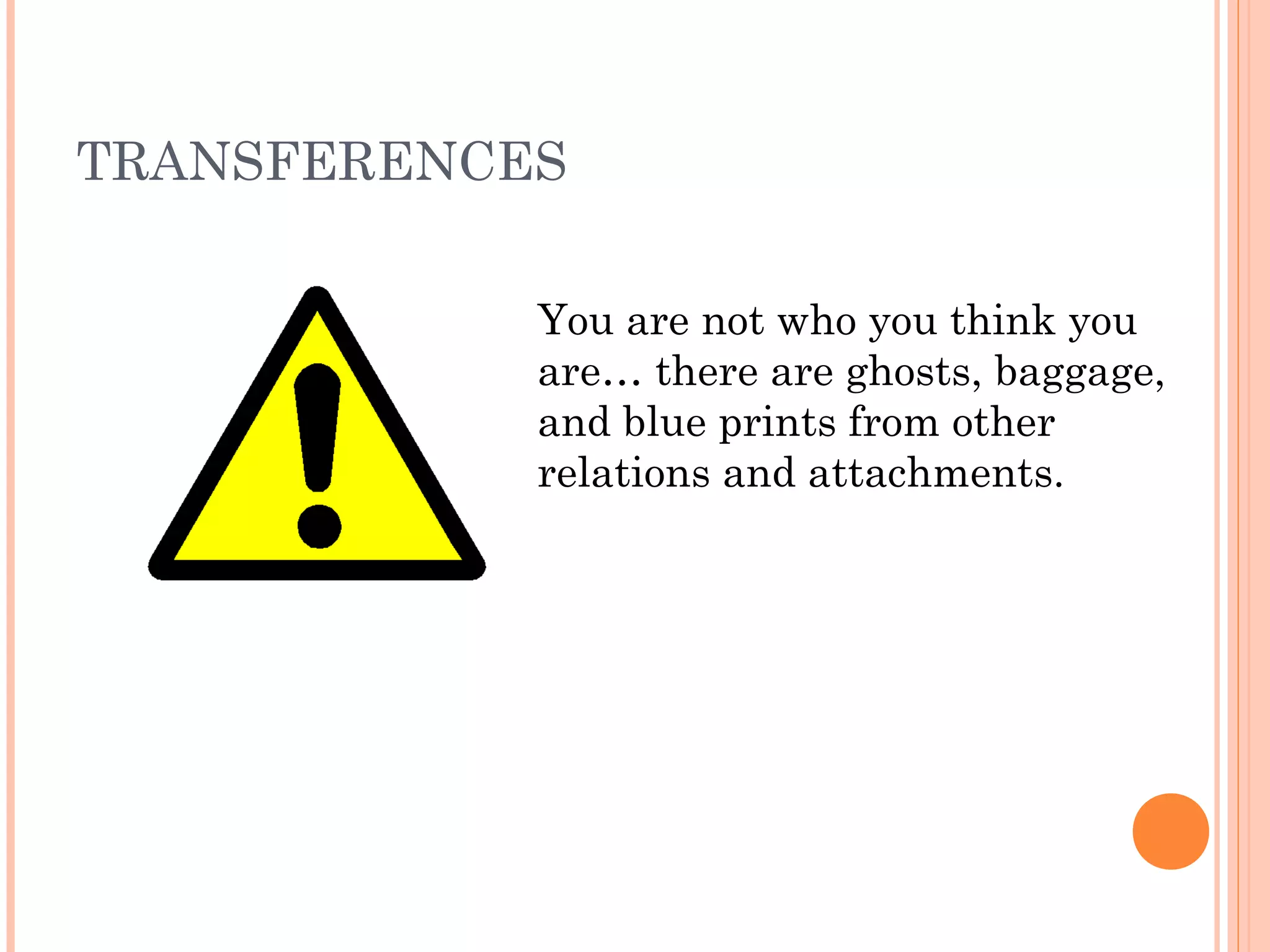 TRANSFERENCES

You are not who you think you are… there are ghosts, baggage, and blue prints from other relations and attachments.